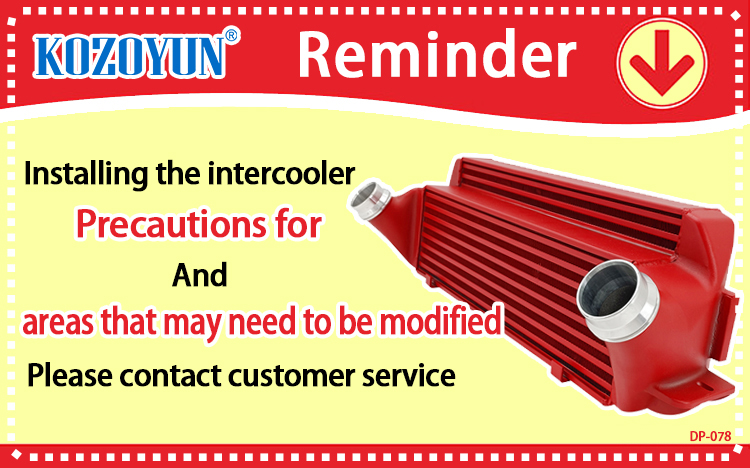 KOZOYUN® Reminder

Installing the intercooler
Precautions for
And
areas that may need to be modified
Please contact customer service

DP-078